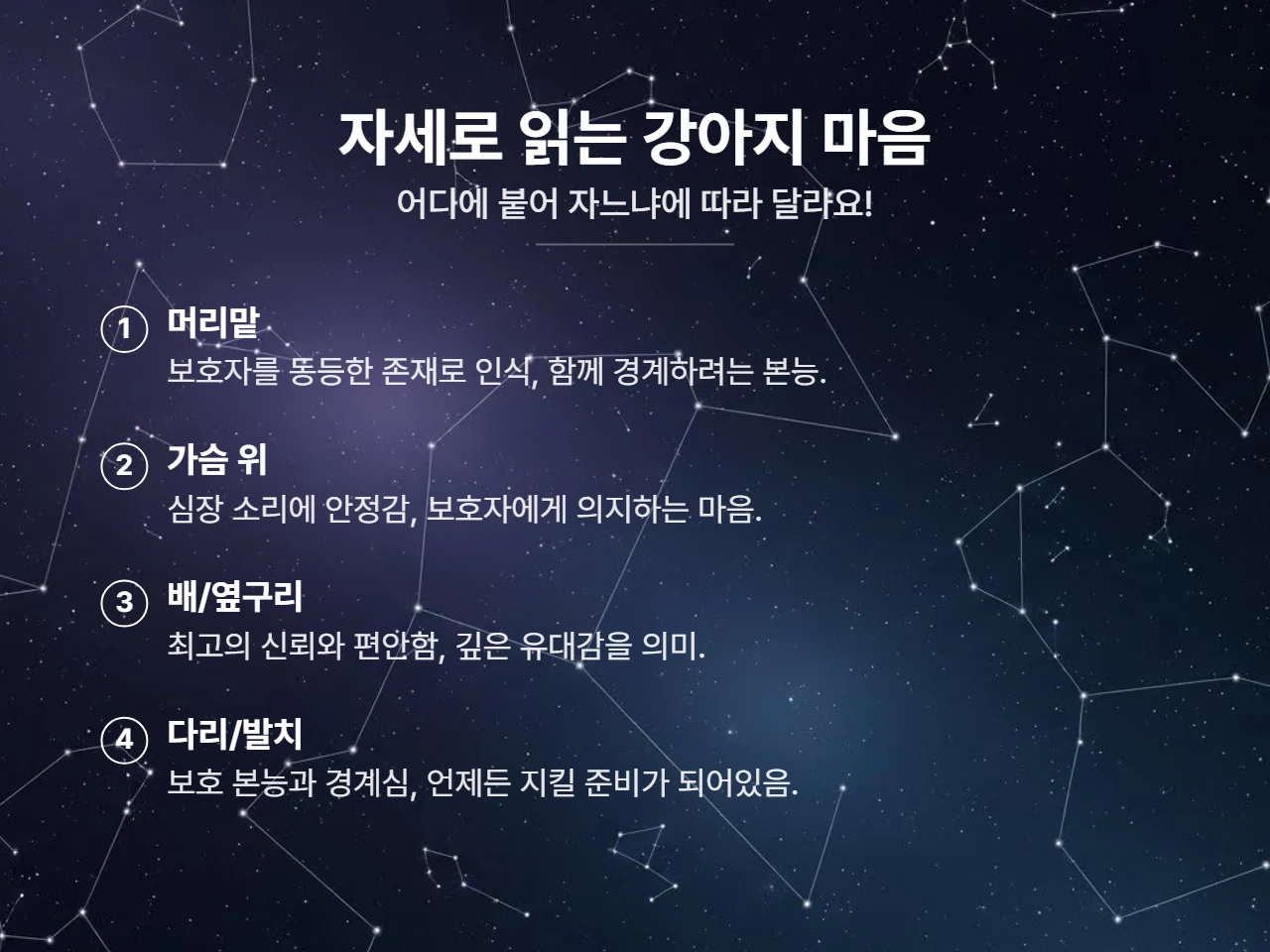 자세로 읽는 강아지 마음

어디에 붙어 자느냐에 따라 달라요!

1 머리맡

보호자를 동등한 존재로 인식, 함께 경계하려는 본능.

2 가슴 위

심장 소리에 안정감, 보호자에게 의지하는 마음.

3 배/옆구리

최고의 신뢰와 편안함, 깊은 유대감을 의미.

4 다리/발치

보호 본능과 경계심, 언제든 지킬 준비가 되어있음.